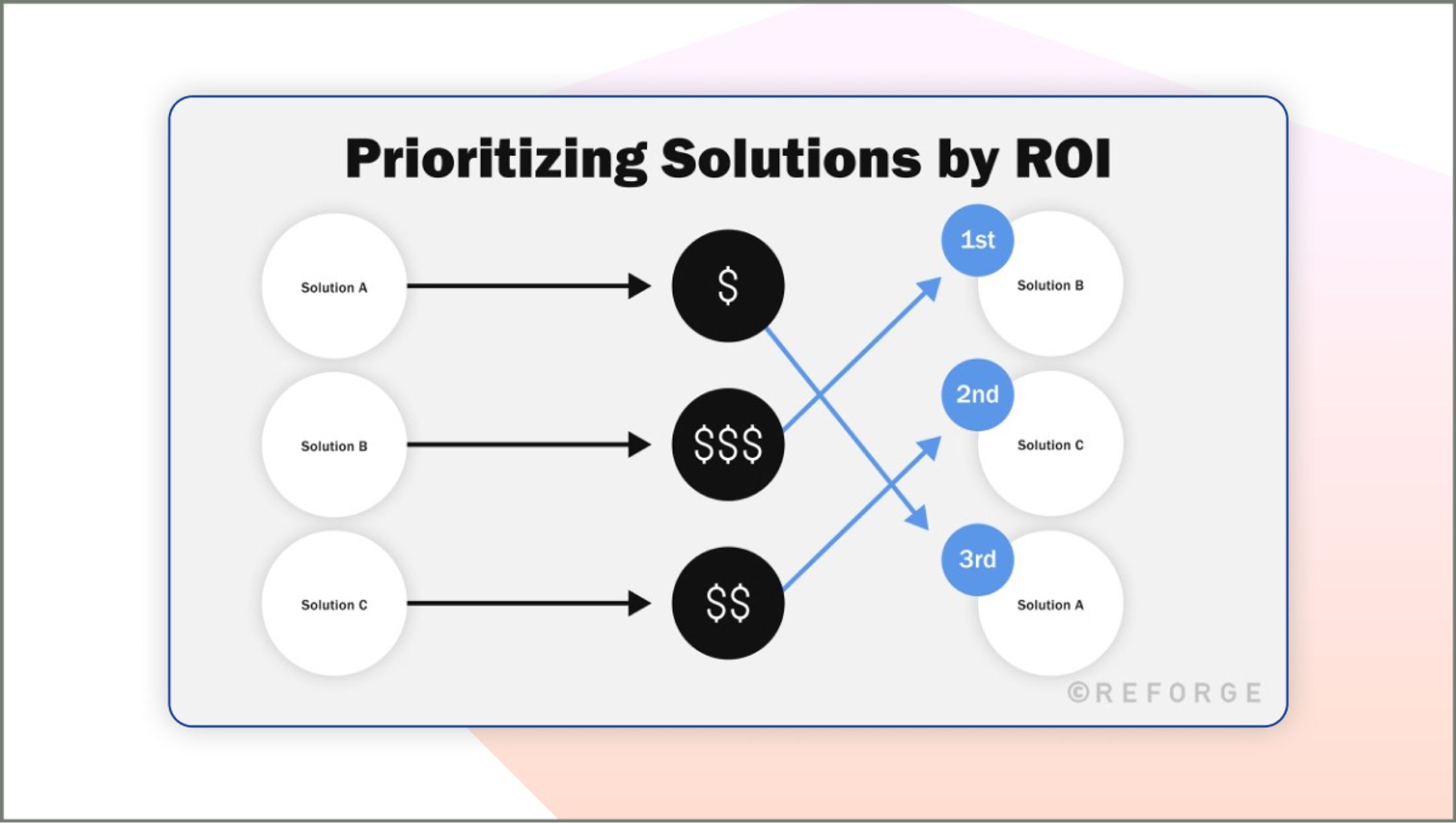 Prioritizing Solutions by ROI

Solution A

Solution B

Solution C

\$

\$\$\$

\$\$

1st

Solution B

2nd

Solution C

3rd

Solution A

©REFORGE